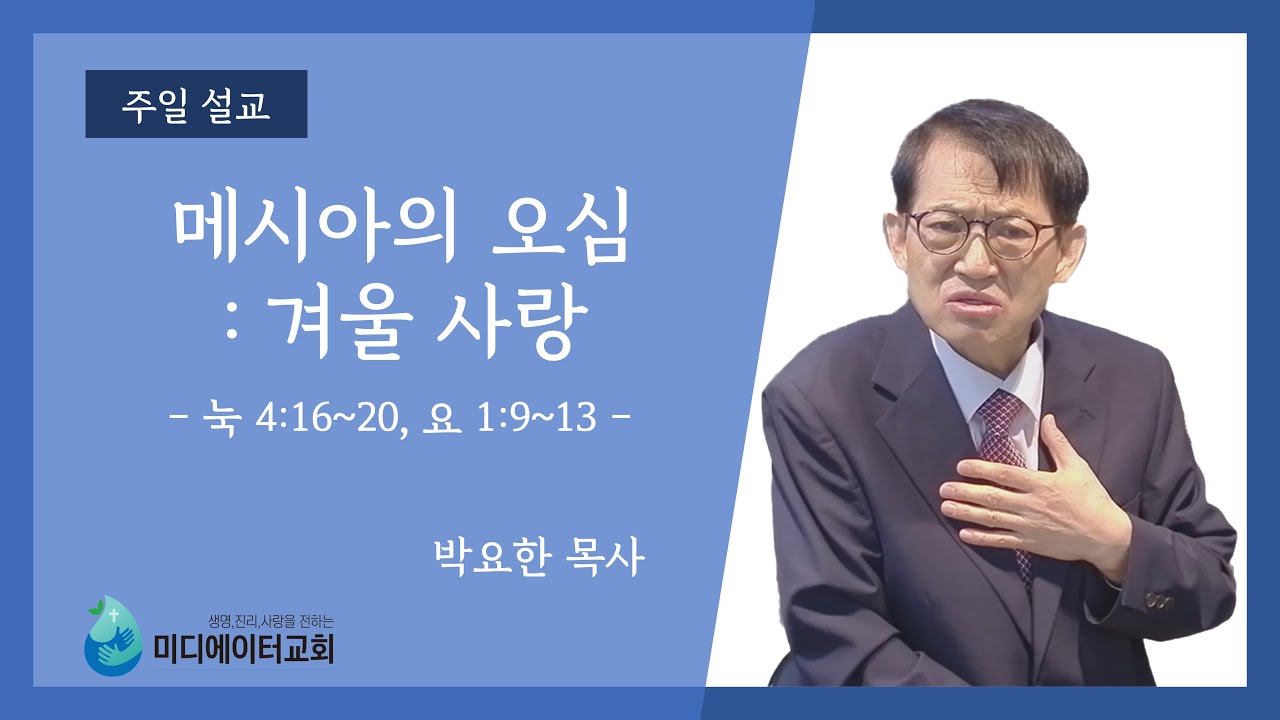 주일 설교

메시아의 오심
: 겨울 사랑

- 눅 4:16~20, 요 1:9~13 -

박요한 목사

생명,진리,사랑을 전하는
미디에이터교회